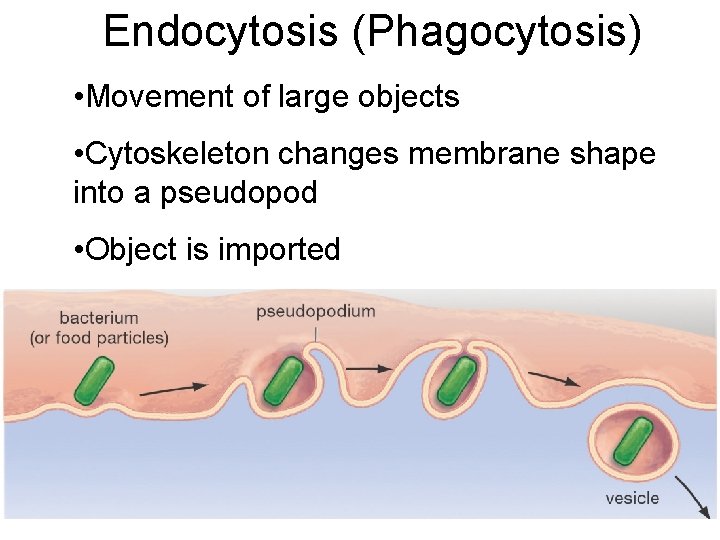 Endocytosis (Phagocytosis)

•Movement of large objects

•Cytoskeleton changes membrane shape into a pseudopod

•Object is imported

bacterium (or food particles)

pseudopodium

vesicle